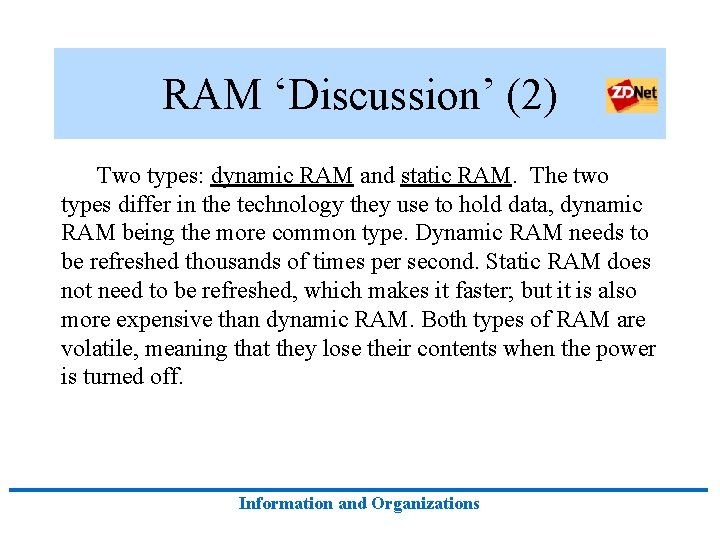 RAM ‘Discussion’ (2)

ZDNet

Two types: dynamic RAM and static RAM. The two types differ in the technology they use to hold data, dynamic RAM being the more common type. Dynamic RAM needs to be refreshed thousands of times per second. Static RAM does not need to be refreshed, which makes it faster; but it is also more expensive than dynamic RAM. Both types of RAM are volatile, meaning that they lose their contents when the power is turned off.

Information and Organizations